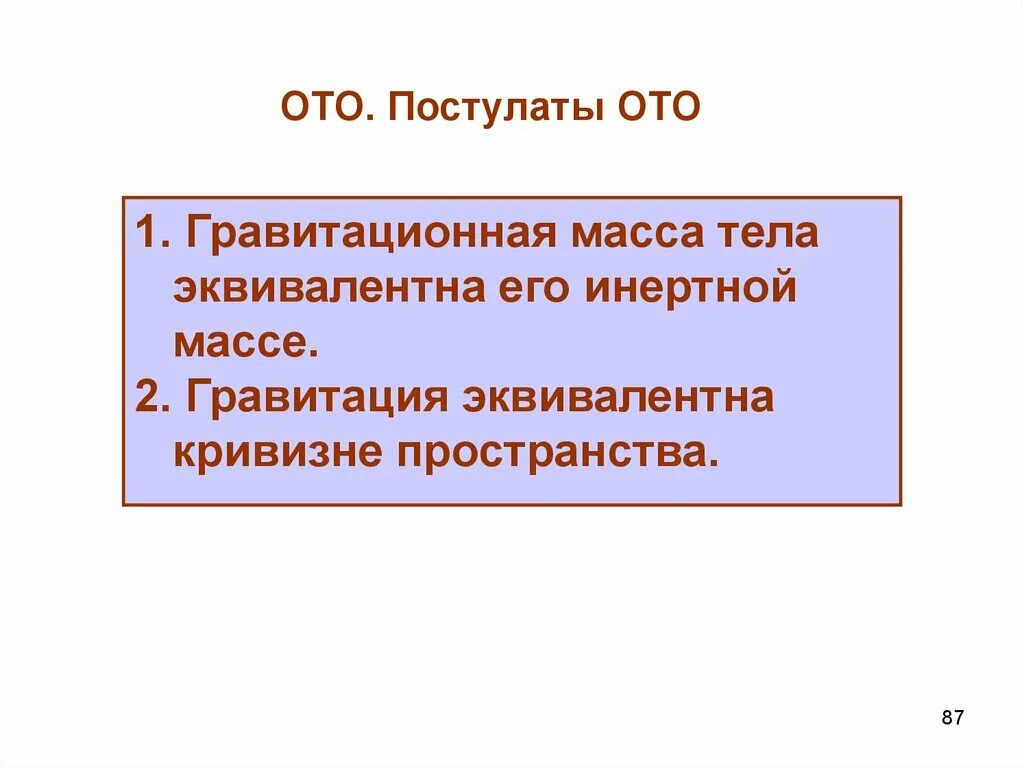 ОТО. Постулаты ОТО

1. Гравитационная масса тела эквивалентна его инертной массе.
2. Гравитация эквивалентна кривизне пространства.

87